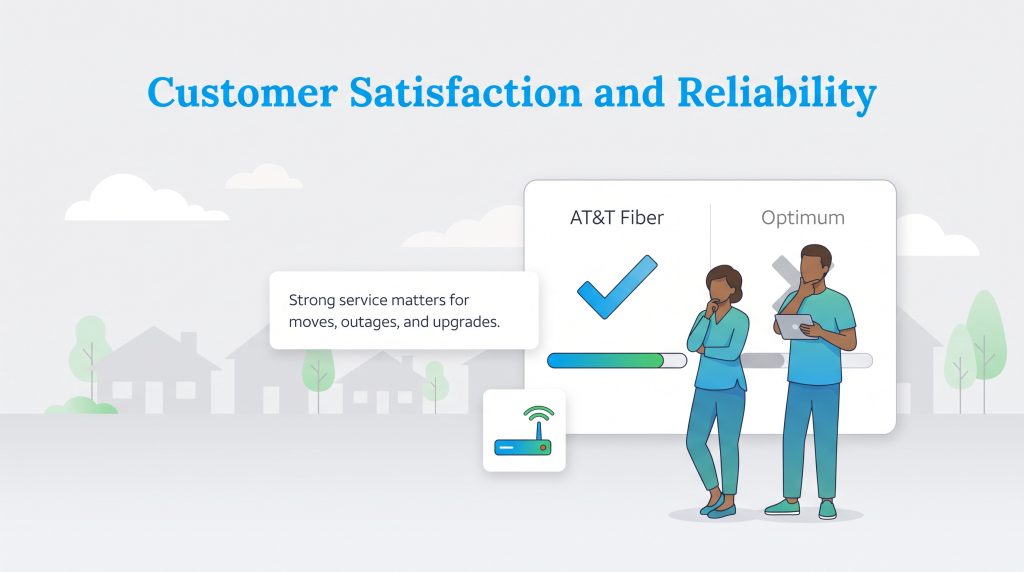 Customer Satisfaction and Reliability

AT&T Fiber

Optimum

Strong service matters for moves, outages, and upgrades.